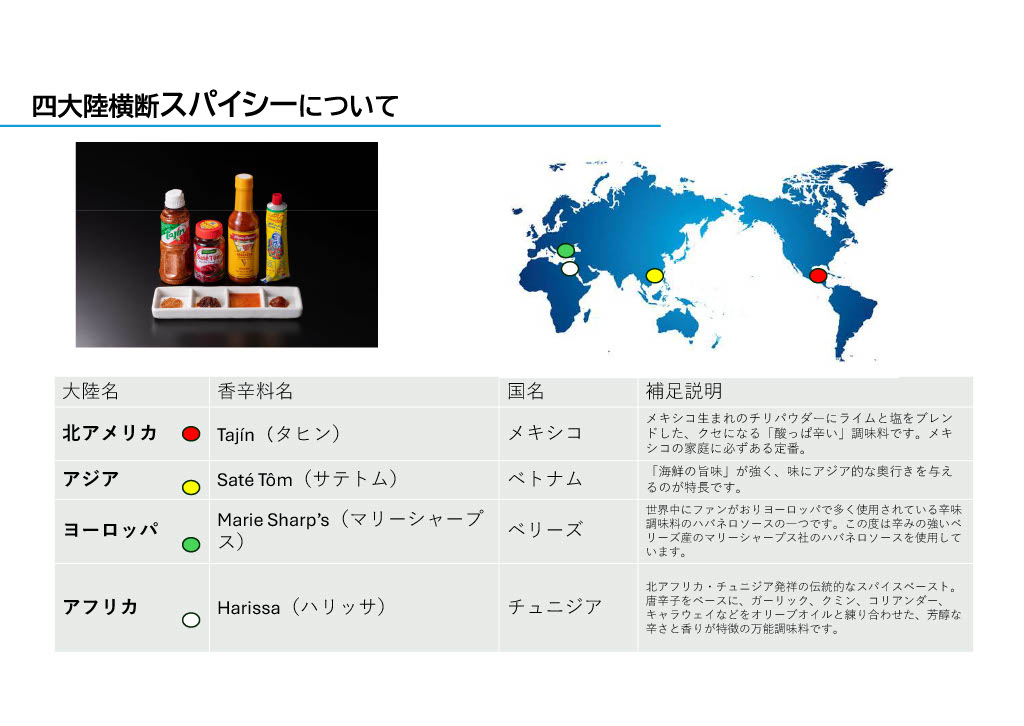 四大陸横断スパイシーについて

| 大陸名 | 香辛料名 | 国名 | 補足説明 |
|---|---|---|---|
| 北アメリカ | Tajín（タヒン） | メキシコ | メキシコ生まれのチリパウダーにライムと塩をブレンドした、クセになる「酸っぱ辛い」調味料です。メキシコの家庭に必ずある定番。 |
| アジア | Saté Tôm（サテトム） | ベトナム | 「海鮮の旨味」が強く、味にアジア的な奥行きを与えるのが特長です。 |
| ヨーロッパ | Marie Sharp's（マリーシャープス） | ベリーズ | 世界中にファンがおりヨーロッパで多く使用されている辛味調味料のハバネロソースの一つです。この度は辛みの強いベリーズ産のマリーシャープス社のハバネロソースを使用しています。 |
| アフリカ | Harissa（ハリッサ） | チュニジア | 北アフリカ・チュニジア発祥の伝統的なスパイスペースト。唐辛子をベースに、ガーリック、クミン、コリアンダー、キャラウェイなどをオリーブオイルと練り合わせた、芳醇な辛さと香りが特徴の万能調味料です。 |